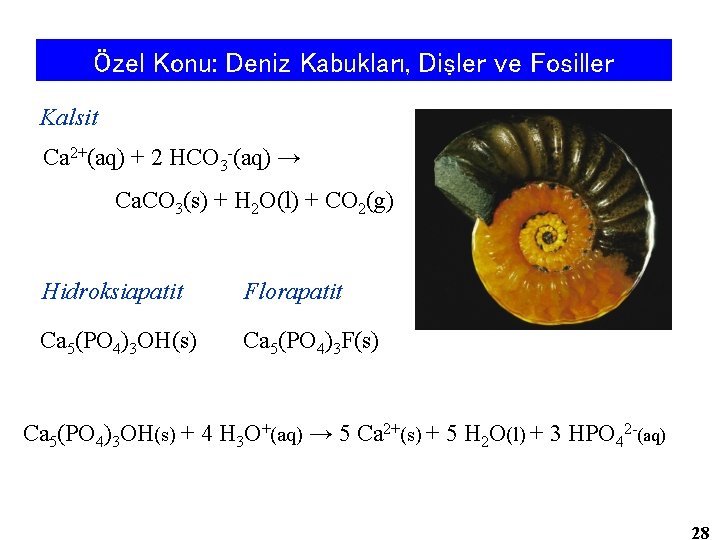 Özel Konu: Deniz Kabukları, Dişler ve Fosiller

Kalsit

$Ca^{2+}(aq) + 2\ HCO_3^-(aq) \rightarrow$

$CaCO_3(s) + H_2O(l) + CO_2(g)$

Hidroksiapatit

$Ca_5(PO_4)_3OH(s)$

Florapatit

$Ca_5(PO_4)_3F(s)$

$Ca_5(PO_4)_3OH(s) + 4\ H_3O^+(aq) \rightarrow 5\ Ca^{2+}(s) + 5\ H_2O(l) + 3\ HPO_4^{2-}(aq)$

28